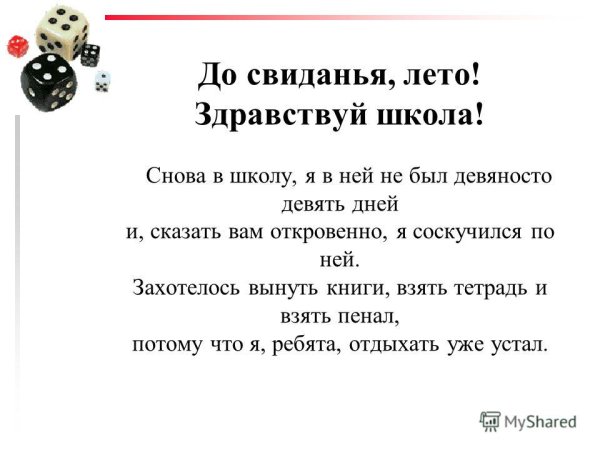 До свиданья, лето!
Здравствуй школа!

Снова в школу, я в ней не был девяносто девять дней
и, сказать вам откровенно, я соскучился по ней.
Захотелось вынуть книги, взять тетрадь и взять пенал,
потому что я, ребята, отдыхать уже устал.

MyShared